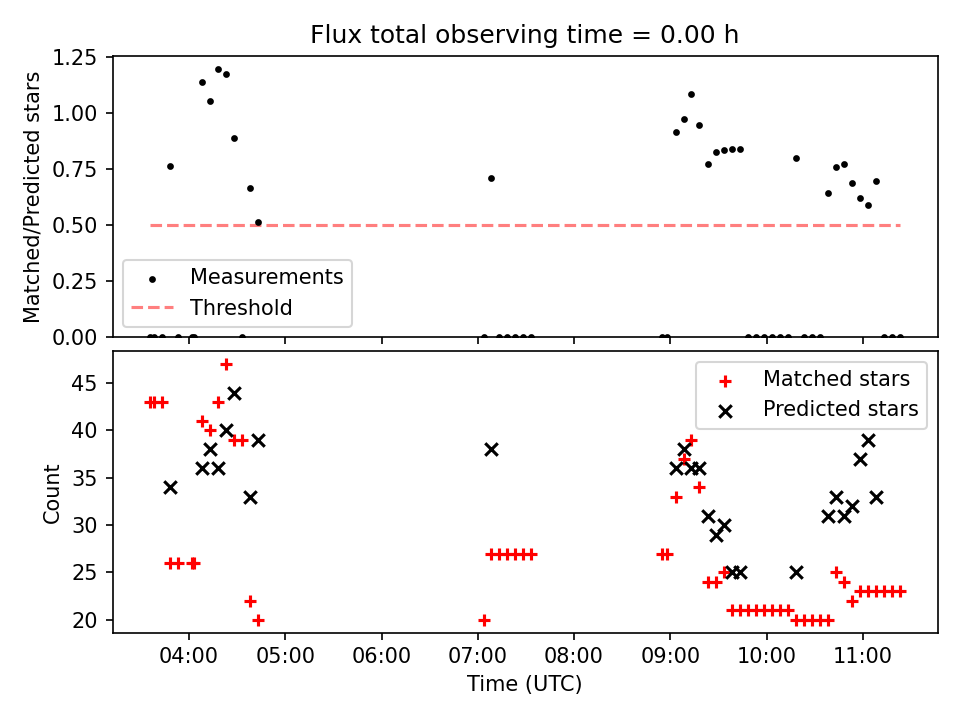 Flux total observing time = 0.00 h

Matched/Predicted stars

1.25
1.00
0.75
0.50
0.25
0.00

Measurements
Threshold

Count

45
40
35
30
25
20

Matched stars
Predicted stars

04:00 05:00 06:00 07:00 08:00 09:00 10:00 11:00

Time (UTC)